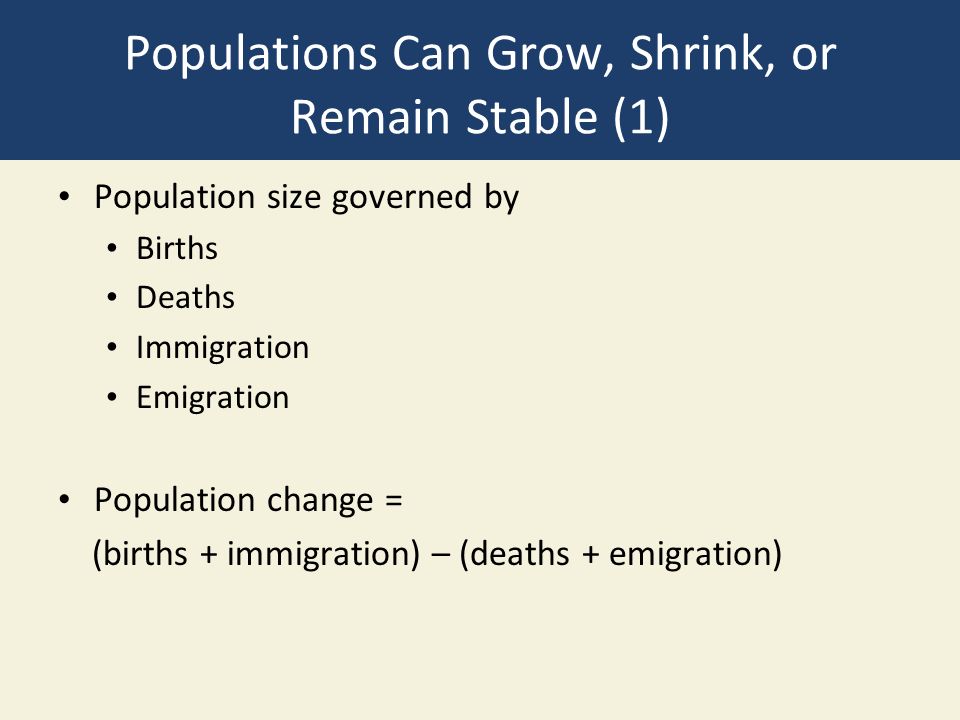 Populations Can Grow, Shrink, or Remain Stable (1)

• Population size governed by
  • Births
  • Deaths
  • Immigration
  • Emigration

• Population change =
(births + immigration) – (deaths + emigration)